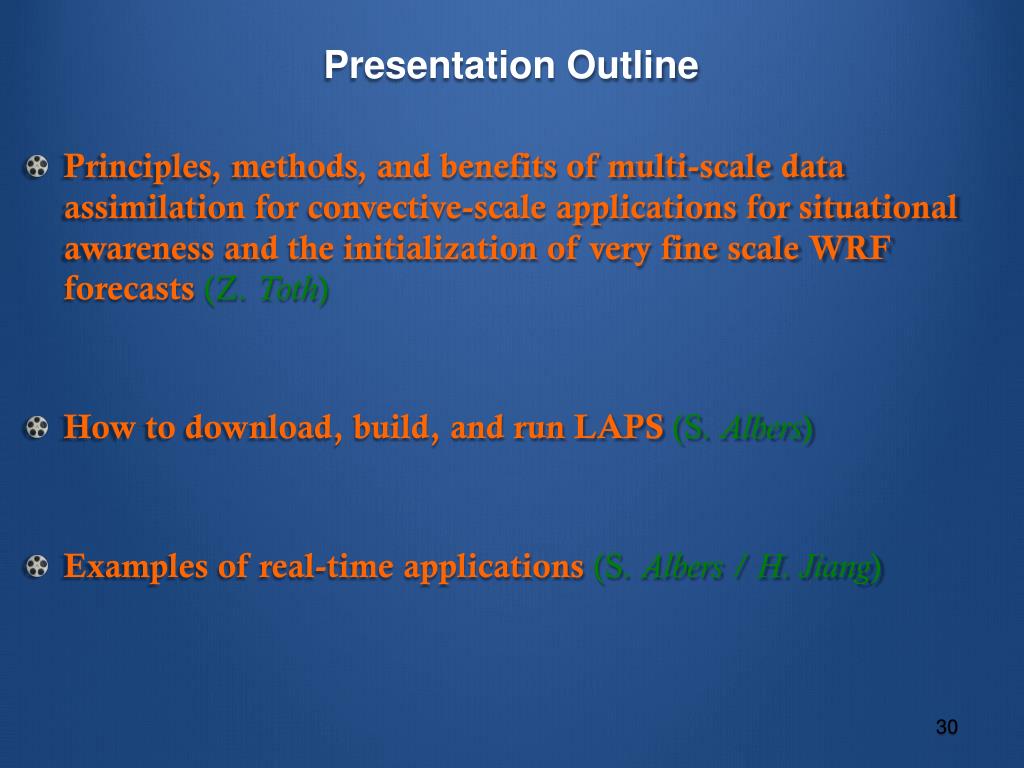 Presentation Outline

Principles, methods, and benefits of multi-scale data assimilation for convective-scale applications for situational awareness and the initialization of very fine scale WRF forecasts (Z. Toth)

How to download, build, and run LAPS (S. Albers)

Examples of real-time applications (S. Albers / H. Jiang)

30